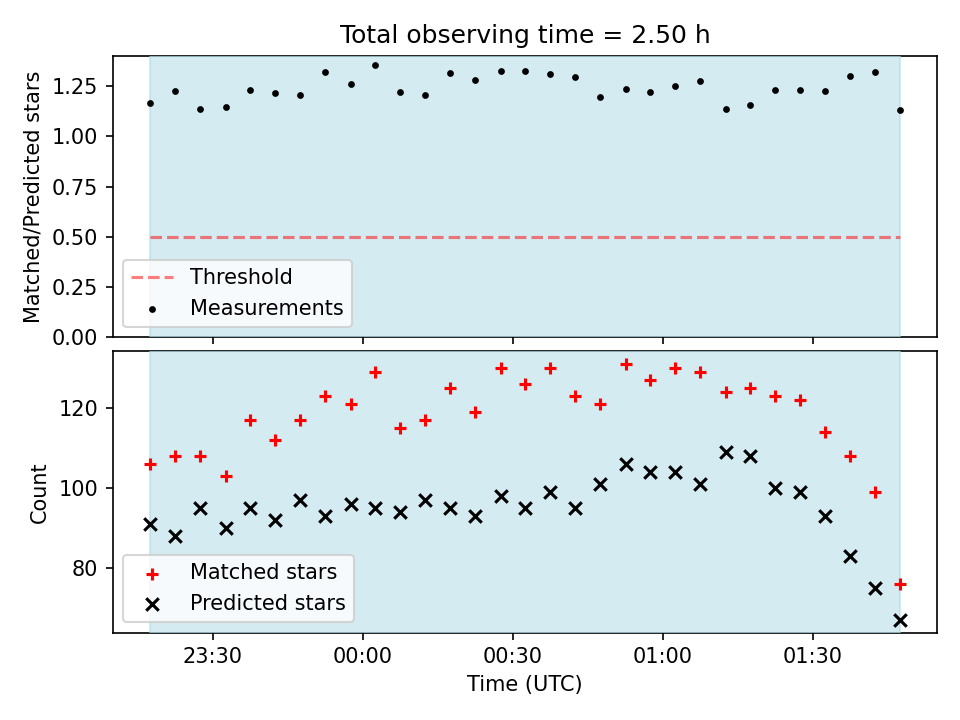 Total observing time = 2.50 h

Matched/Predicted stars

1.25
1.00
0.75
0.50
0.25
0.00

Threshold
Measurements

Count

120
100
80

Matched stars
Predicted stars

23:30
00:00
00:30
01:00
01:30

Time (UTC)